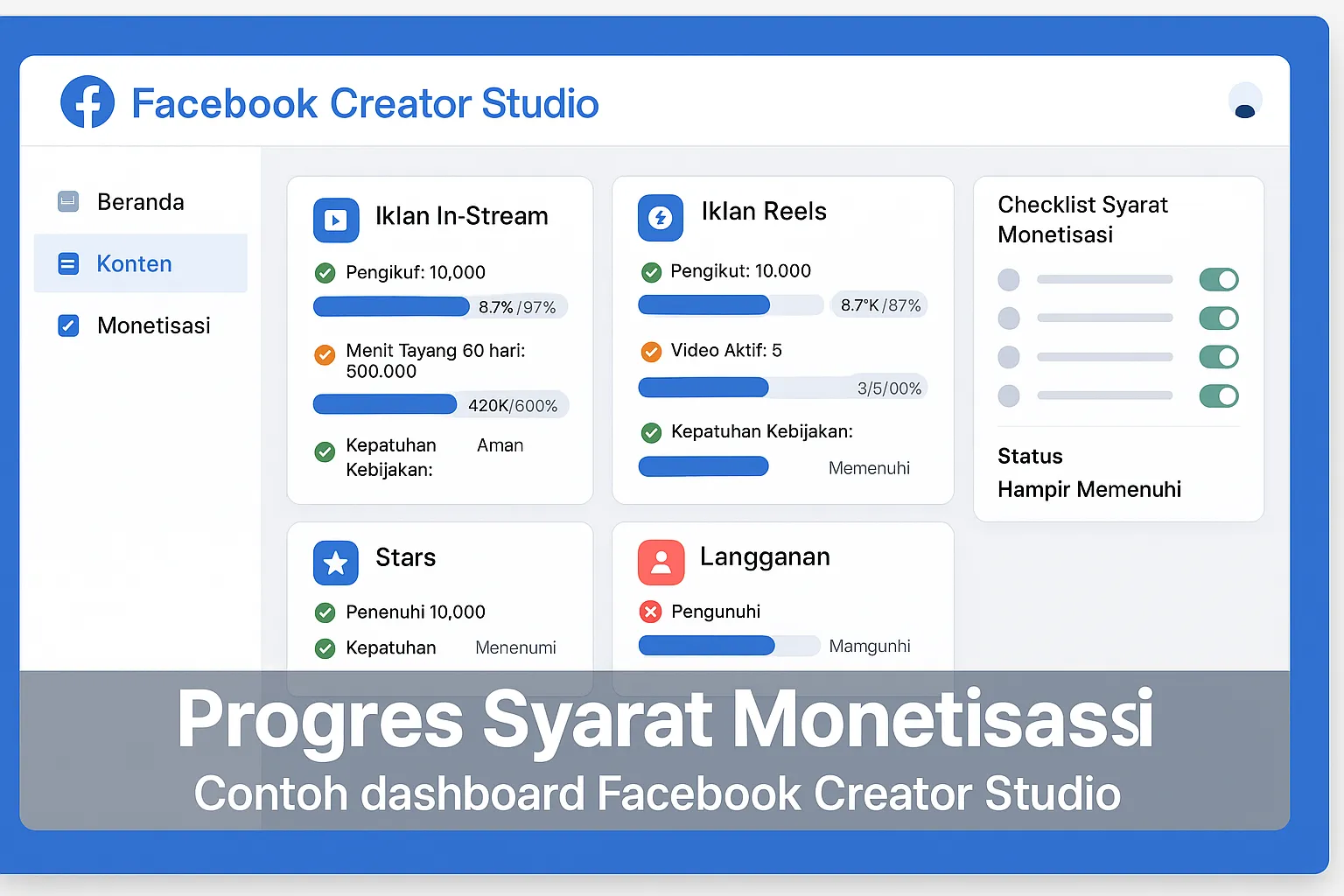 Facebook Creator Studio

Beranda
Konten
Monetisasi

Iklan In-Stream
Pengikuf: 10,000
8.7% /97%
Menit Tayang 60 hari: 500.000
420K/600%
Kepatuhan Kebijakan: Aman

Iklan Reels
Pengikut: 10.000
8.7°K /87%
Video Aktif: 5
3/5/00%
Kepatuhan Kebijakan:
Memenuhi

Checklist Syarat Monetisasi
Status
Hampir Memenuhi

Stars
Penenuhi 10,000
Kepatuhan Menenumi

Langganan
Pengunuhi
Mamgunhi

Progres Syarat Monetisassi
Contoh dashboard Facebook Creator Studio